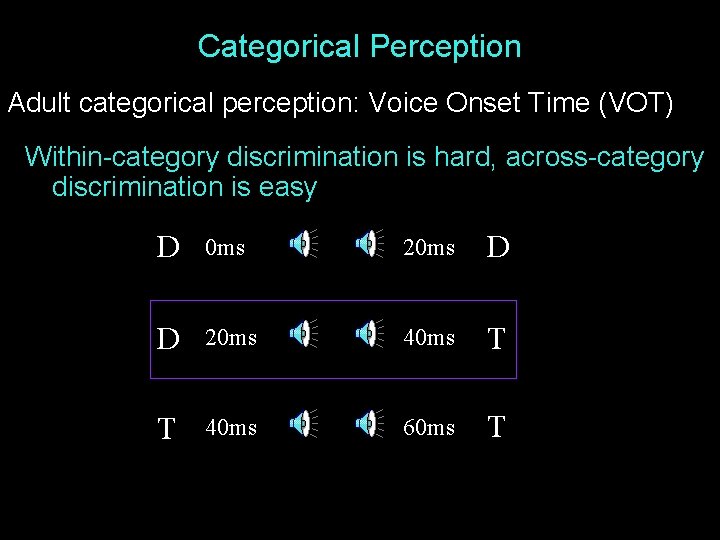 Categorical Perception

Adult categorical perception: Voice Onset Time (VOT)

Within-category discrimination is hard, across-category discrimination is easy

D 0ms 20ms D

D 20ms 40ms T

T 40ms 60ms T